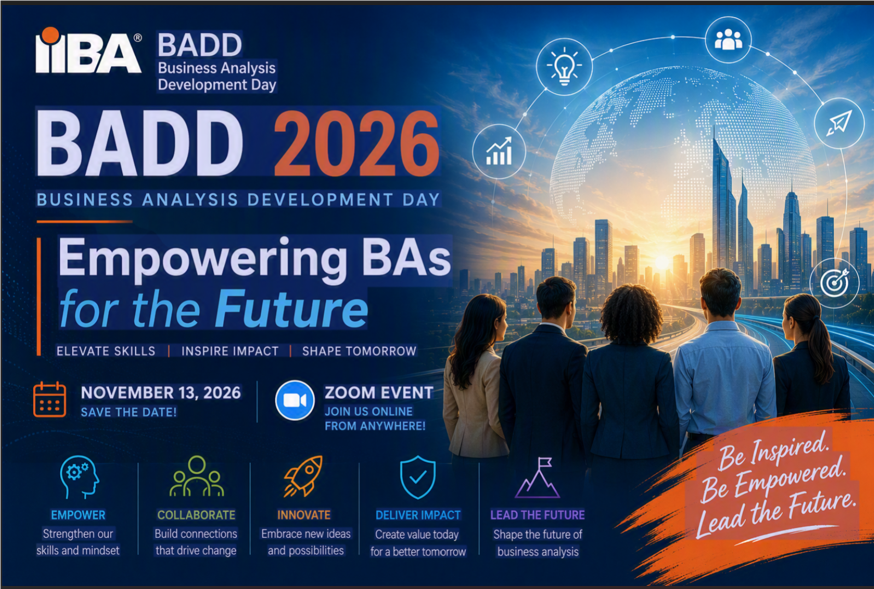 IIBA BADD
Business Analysis Development Day

BADD 2026
BUSINESS ANALYSIS DEVELOPMENT DAY

Empowering BAs for the Future

ELEVATE SKILLS | INSPIRE IMPACT | SHAPE TOMORROW

NOVEMBER 13, 2026
SAVE THE DATE!

ZOOM EVENT
JOIN US ONLINE FROM ANYWHERE!

EMPOWER
Strengthen our skills and mindset

COLLABORATE
Build connections that drive change

INNOVATE
Embrace new ideas and possibilities

DELIVER IMPACT
Create value today for a better tomorrow

LEAD THE FUTURE
Shape the future of business analysis

Be Inspired. Be Empowered. Lead the Future.